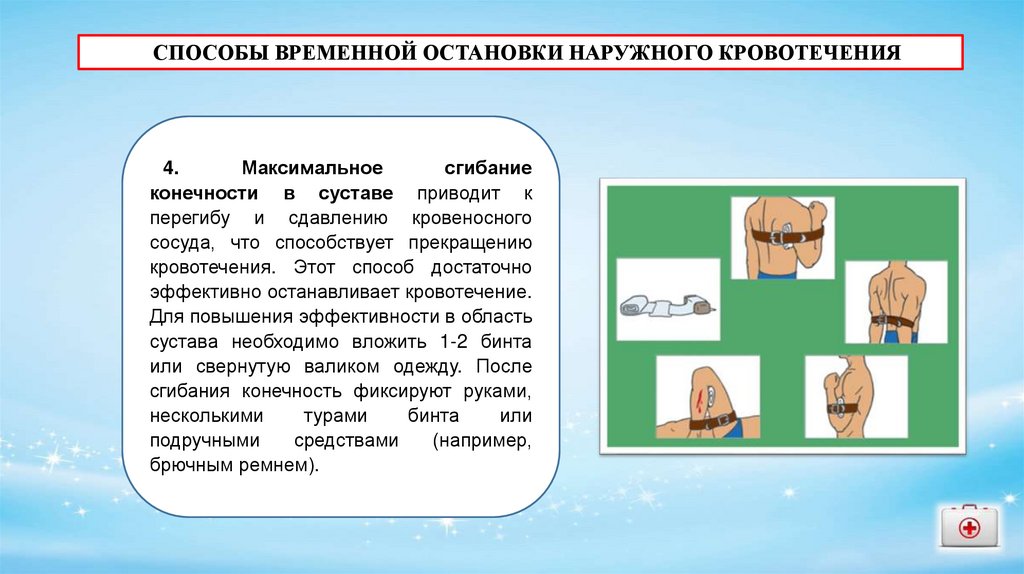 СПОСОБЫ ВРЕМЕННОЙ ОСТАНОВКИ НАРУЖНОГО КРОВОТЕЧЕНИЯ

4. Максимальное сгибание конечности в суставе приводит к перегибу и сдавлению кровеносного сосуда, что способствует прекращению кровотечения. Этот способ достаточно эффективно останавливает кровотечение. Для повышения эффективности в область сустава необходимо вложить 1-2 бинта или свернутую валиком одежду. После сгибания конечность фиксируют руками, несколькими турами бинта или подручными средствами (например, брючным ремнем).